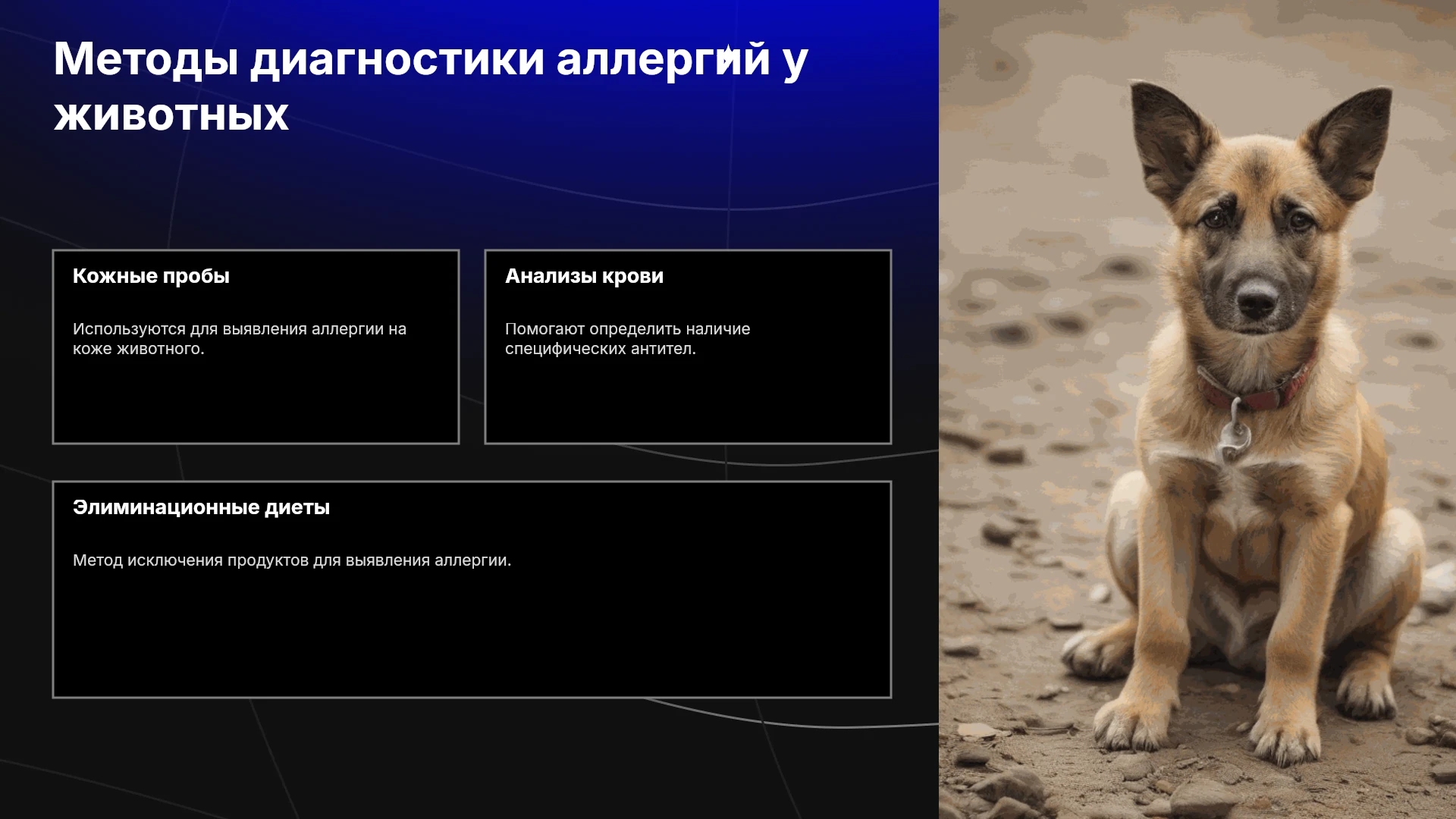 Методы диагностики аллергий у животных

Кожные пробы

Используются для выявления аллергии на коже животного.

Анализы крови

Помогают определить наличие специфических антител.

Элиминационные диеты

Метод исключения продуктов для выявления аллергии.